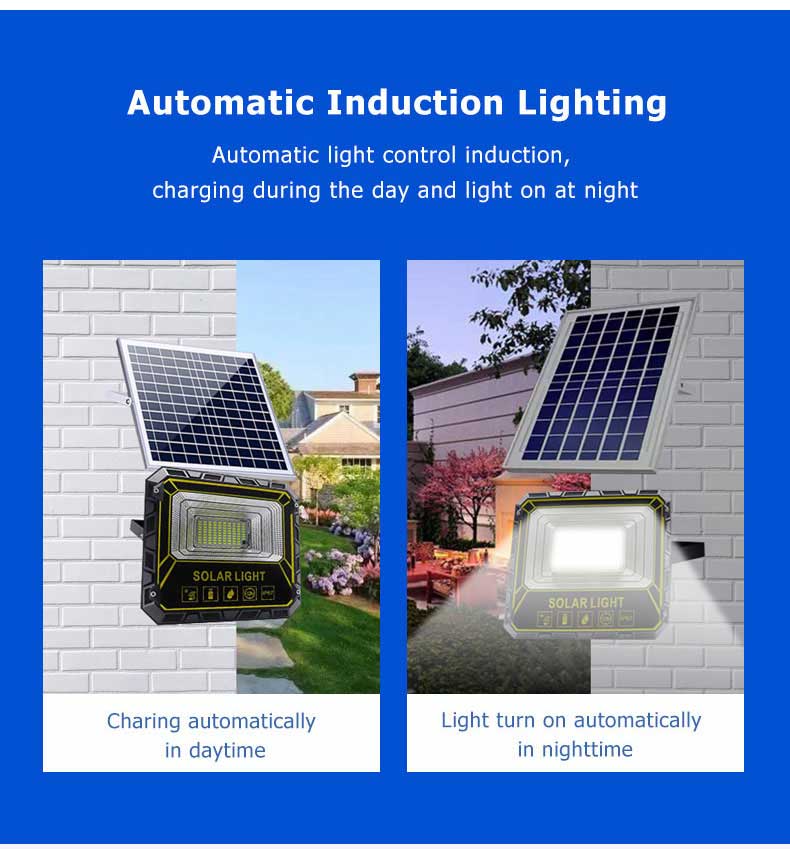 Automatic Induction Lighting

Automatic light control induction,
charging during the day and light on at night

SOLAR LIGHT

Charing automatically in daytime

SOLAR LIGHT

Light turn on automatically in nighttime